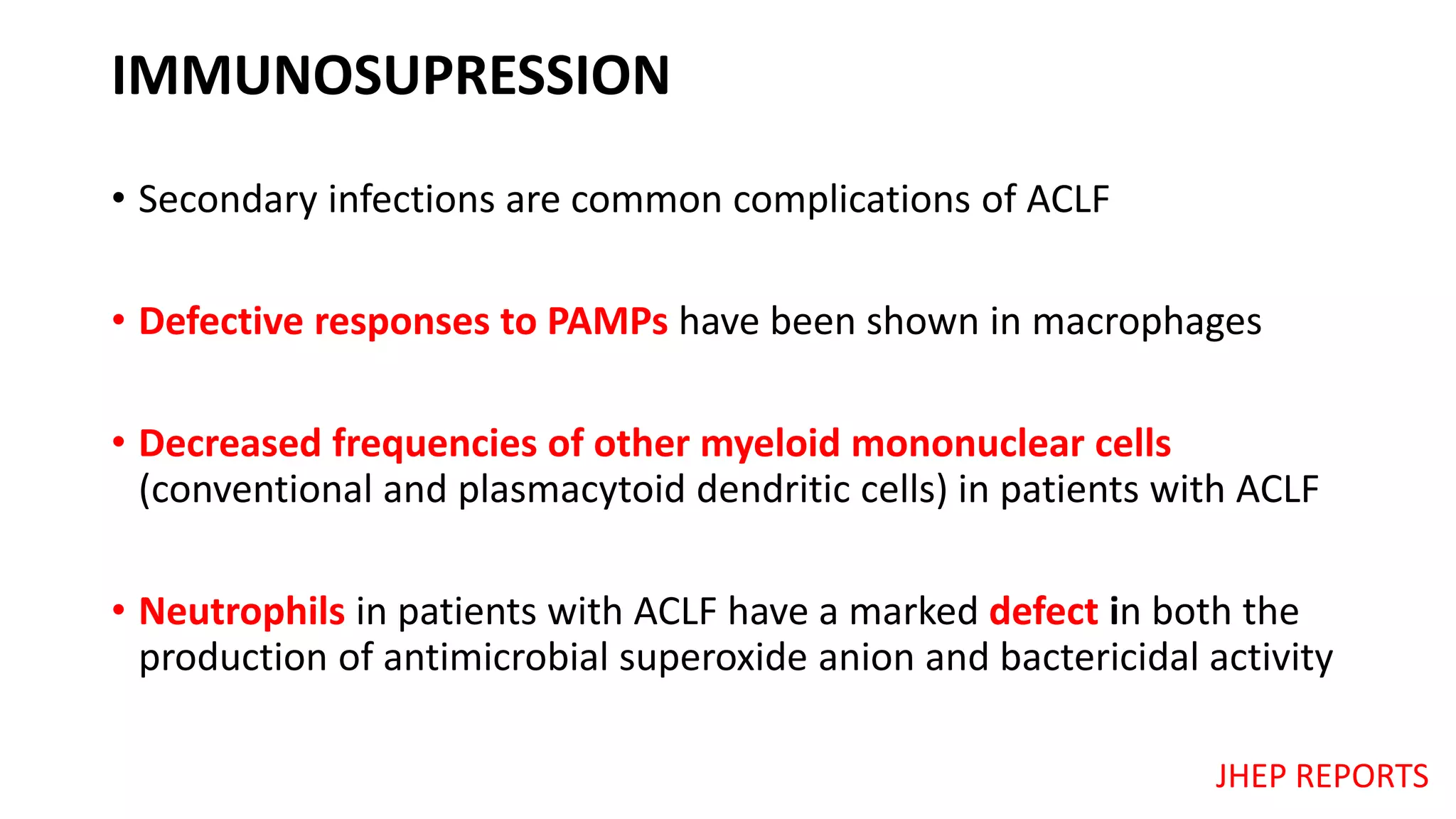 IMMUNOSUPRESSION

• Secondary infections are common complications of ACLF

• Defective responses to PAMPs have been shown in macrophages

• Decreased frequencies of other myeloid mononuclear cells (conventional and plasmacytoid dendritic cells) in patients with ACLF

• Neutrophils in patients with ACLF have a marked defect in both the production of antimicrobial superoxide anion and bactericidal activity

JHEP REPORTS